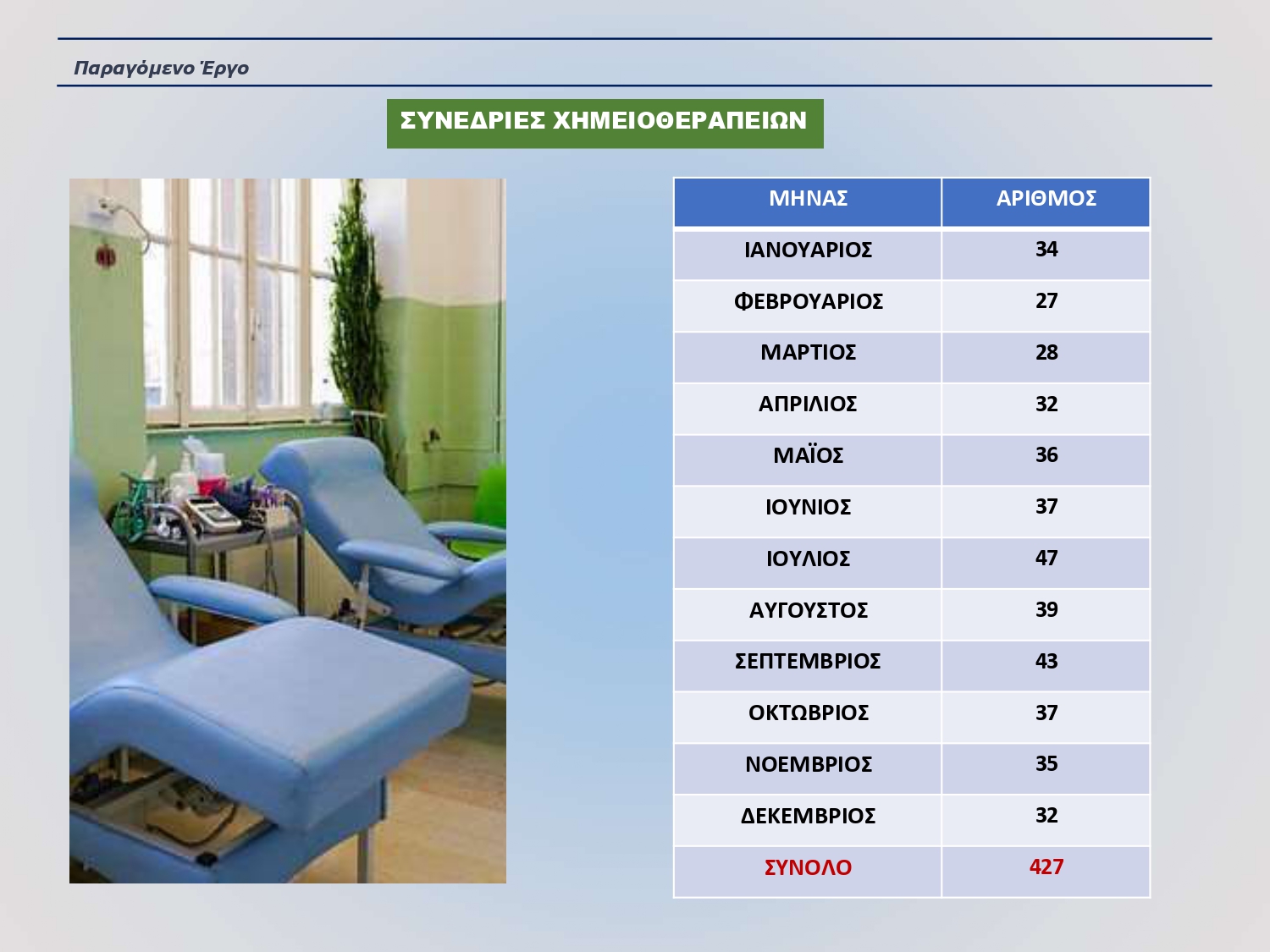 Παραγόμενο Έργο

ΣΥΝΕΔΡΙΕΣ ΧΗΜΕΙΟΘΕΡΑΠΕΙΩΝ

| ΜΗΝΑΣ | ΑΡΙΘΜΟΣ |
|---|---|
| ΙΑΝΟΥΑΡΙΟΣ | 34 |
| ΦΕΒΡΟΥΑΡΙΟΣ | 27 |
| ΜΑΡΤΙΟΣ | 28 |
| ΑΠΡΙΛΙΟΣ | 32 |
| ΜΑΪΟΣ | 36 |
| ΙΟΥΝΙΟΣ | 37 |
| ΙΟΥΛΙΟΣ | 47 |
| ΑΥΓΟΥΣΤΟΣ | 39 |
| ΣΕΠΤΕΜΒΡΙΟΣ | 43 |
| ΟΚΤΩΒΡΙΟΣ | 37 |
| ΝΟΕΜΒΡΙΟΣ | 35 |
| ΔΕΚΕΜΒΡΙΟΣ | 32 |
| ΣΥΝΟΛΟ | 427 |